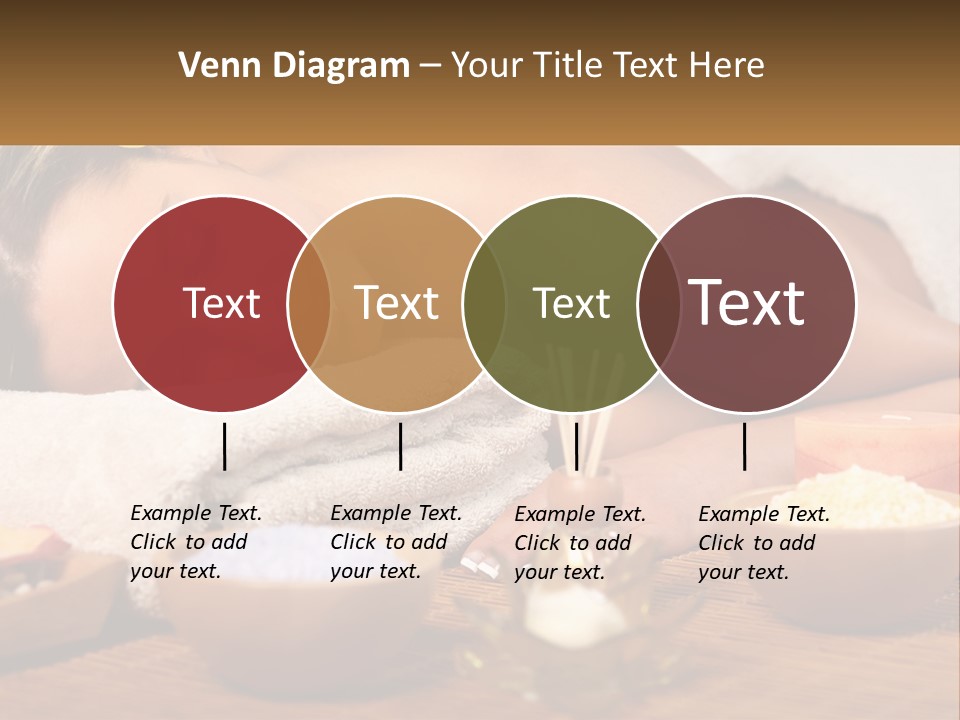 Venn Diagram – Your Title Text Here

Text

Text

Text

Text

Example Text. Click to add your text.

Example Text. Click to add your text.

Example Text. Click to add your text.

Example Text. Click to add your text.